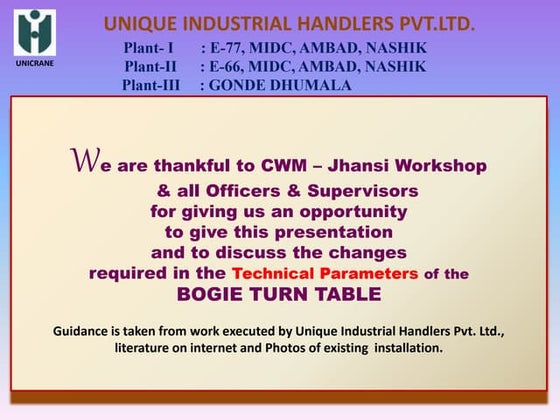 UNICRANE

UNIQUE INDUSTRIAL HANDLERS PVT.LTD.

Plant- I : E-77, MIDC, AMBAD, NASHIK
Plant-II : E-66, MIDC, AMBAD, NASHIK
Plant-III : GONDE DHUMALA

We are thankful to CWM – Jhansi Workshop & all Officers & Supervisors for giving us an opportunity to give this presentation and to discuss the changes required in the Technical Parameters of the BOGIE TURN TABLE

Guidance is taken from work executed by Unique Industrial Handlers Pvt. Ltd., literature on internet and Photos of existing installation.